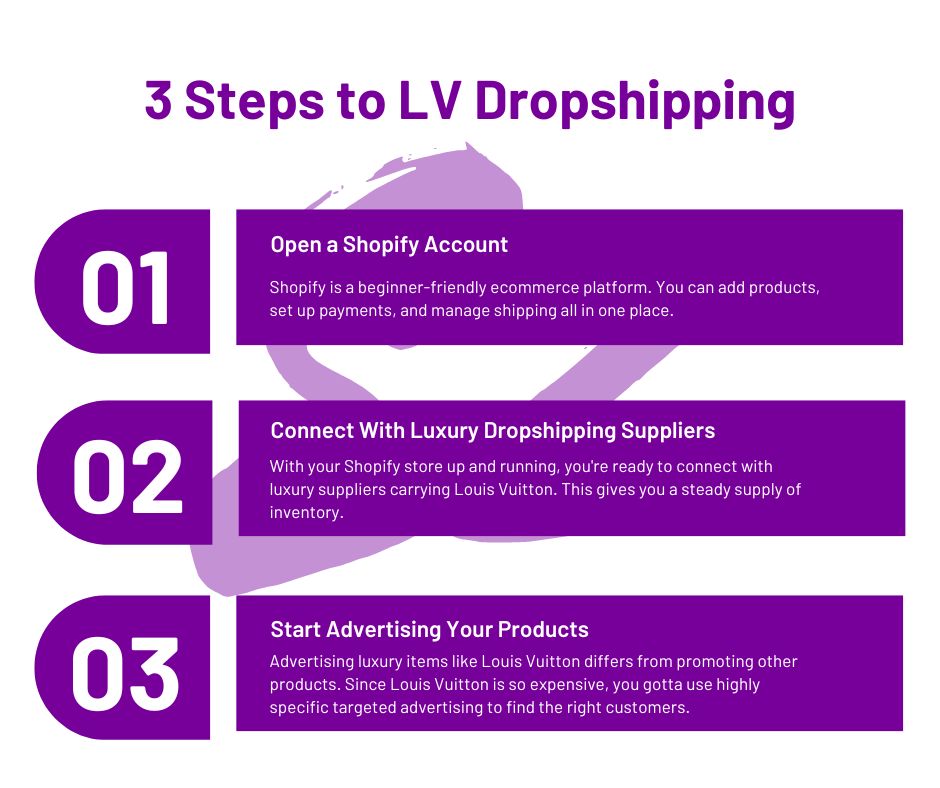 3 Steps to LV Dropshipping

01

Open a Shopify Account

Shopify is a beginner-friendly ecommerce platform. You can add products, set up payments, and manage shipping all in one place.

02

Connect With Luxury Dropshipping Suppliers

With your Shopify store up and running, you're ready to connect with luxury suppliers carrying Louis Vuitton. This gives you a steady supply of inventory.

03

Start Advertising Your Products

Advertising luxury items like Louis Vuitton differs from promoting other products. Since Louis Vuitton is so expensive, you gotta use highly specific targeted advertising to find the right customers.